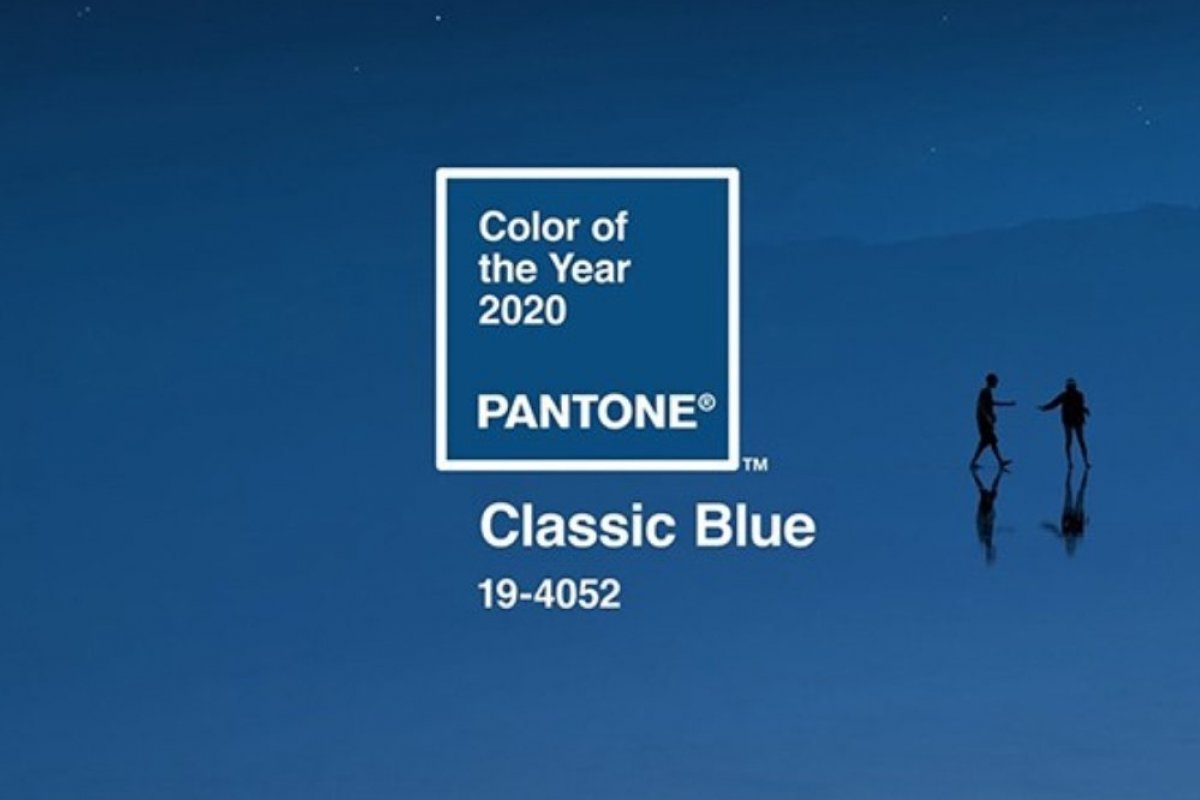 Color of the Year 2020

PANTONE®

™

Classic Blue

19-4052